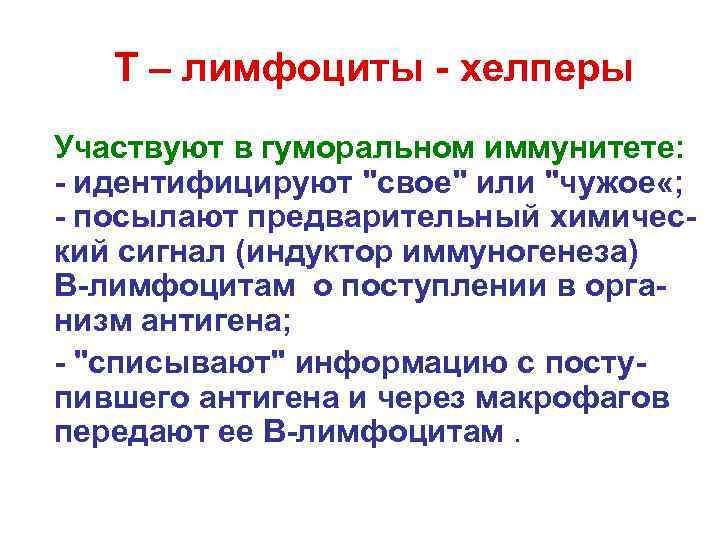 Т – лимфоциты - хелперы

Участвуют в гуморальном иммунитете:
- идентифицируют "свое" или "чужое«;
- посылают предварительный химический сигнал (индуктор иммуногенеза) В-лимфоцитам о поступлении в организм антигена;

- "списывают" информацию с поступившего антигена и через макрофагов передают ее В-лимфоцитам .